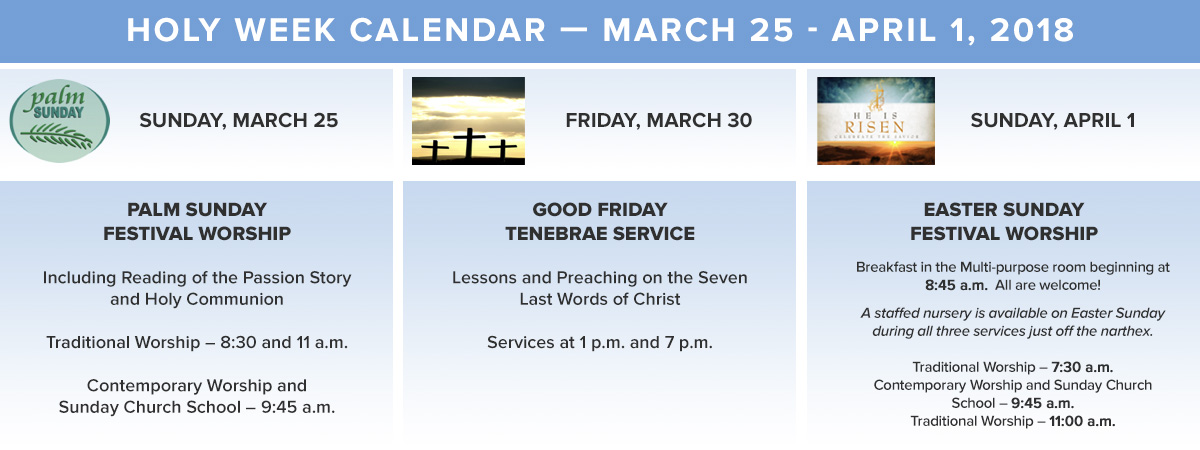 HOLY WEEK CALENDAR — MARCH 25 - APRIL 1, 2018

palm SUNDAY

SUNDAY, MARCH 25

PALM SUNDAY
FESTIVAL WORSHIP

Including Reading of the Passion Story and Holy Communion

Traditional Worship – 8:30 and 11 a.m.

Contemporary Worship and Sunday Church School – 9:45 a.m.

FRIDAY, MARCH 30

GOOD FRIDAY
TENEBRAE SERVICE

Lessons and Preaching on the Seven Last Words of Christ

Services at 1 p.m. and 7 p.m.

HE IS RISEN
CELEBRATE THE SAVIOR

SUNDAY, APRIL 1

EASTER SUNDAY
FESTIVAL WORSHIP

Breakfast in the Multi-purpose room beginning at 8:45 a.m. All are welcome!

A staffed nursery is available on Easter Sunday during all three services just off the narthex.

Traditional Worship – 7:30 a.m.
Contemporary Worship and Sunday Church School – 9:45 a.m.
Traditional Worship – 11:00 a.m.